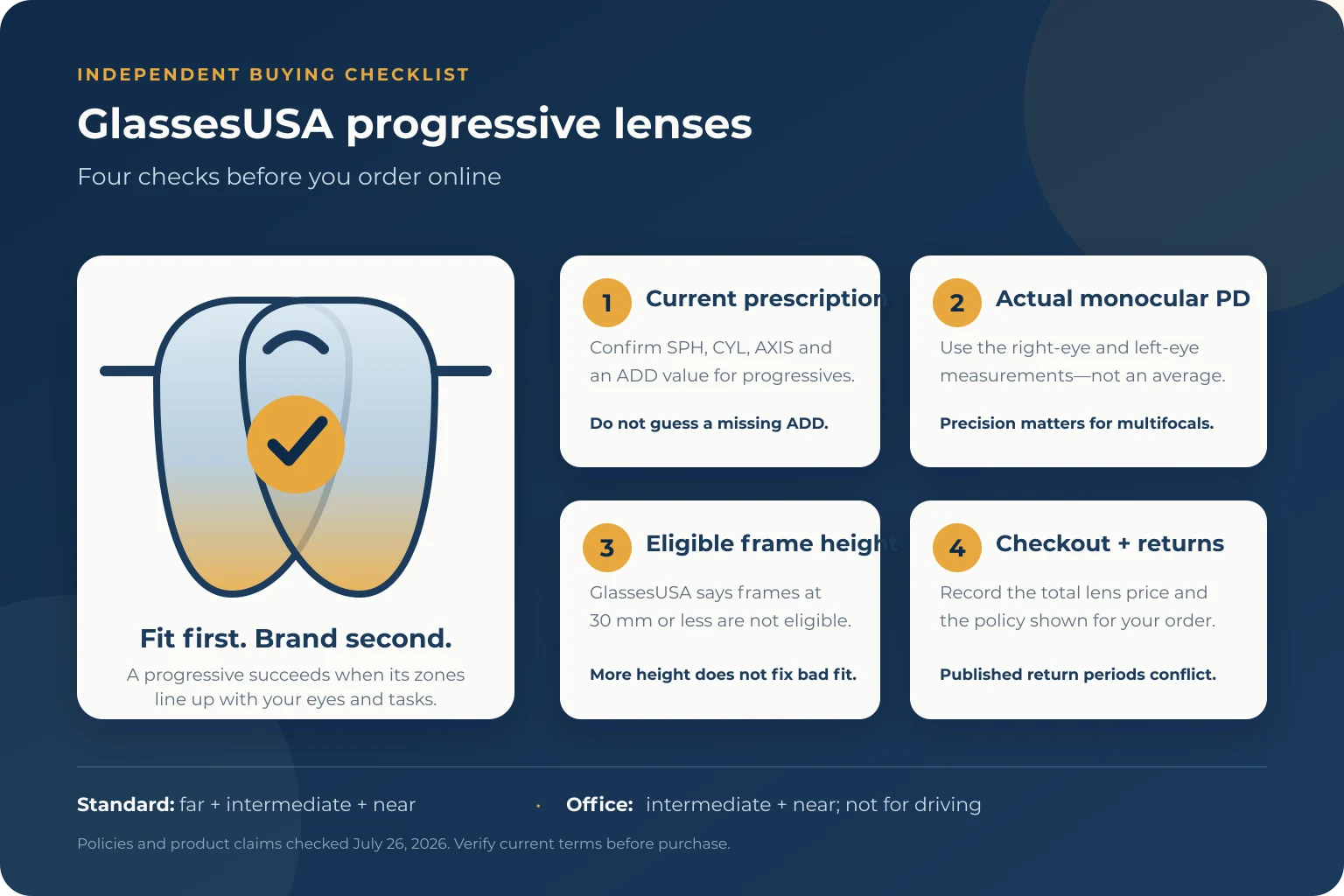 INDEPENDENT BUYING CHECKLIST

GlassesUSA progressive lenses

Four checks before you order online

Fit first. Brand second.

A progressive succeeds when its zones line up with your eyes and tasks.

1 Current prescription

Confirm SPH, CYL, AXIS and an ADD value for progressives.

Do not guess a missing ADD.

2 Actual monocular PD

Use the right-eye and left-eye measurements—not an average.

Precision matters for multifocals.

3 Eligible frame height

GlassesUSA says frames at 30 mm or less are not eligible.

More height does not fix bad fit.

4 Checkout + returns

Record the total lens price and the policy shown for your order.

Published return periods conflict.

Standard: far + intermediate + near · Office: intermediate + near; not for driving

Policies and product claims checked July 26, 2026. Verify current terms before purchase.